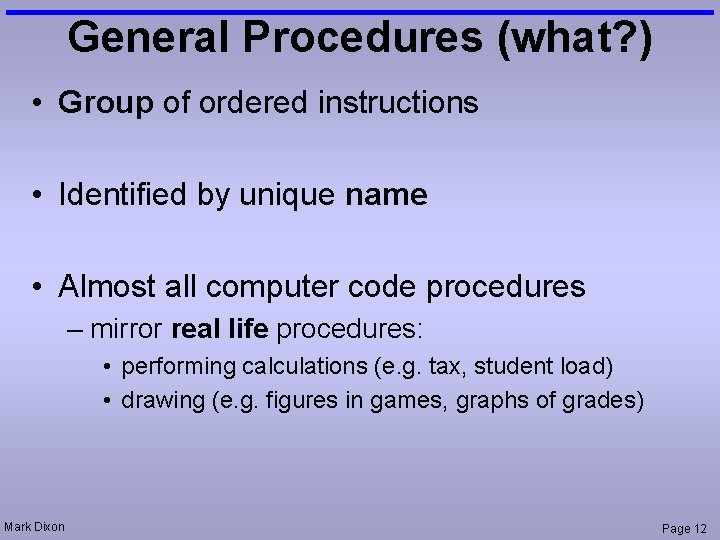 General Procedures (what?)

• Group of ordered instructions

• Identified by unique name

• Almost all computer code procedures
– mirror real life procedures:
• performing calculations (e.g. tax, student load)
• drawing (e.g. figures in games, graphs of grades)

Mark Dixon

Page 12